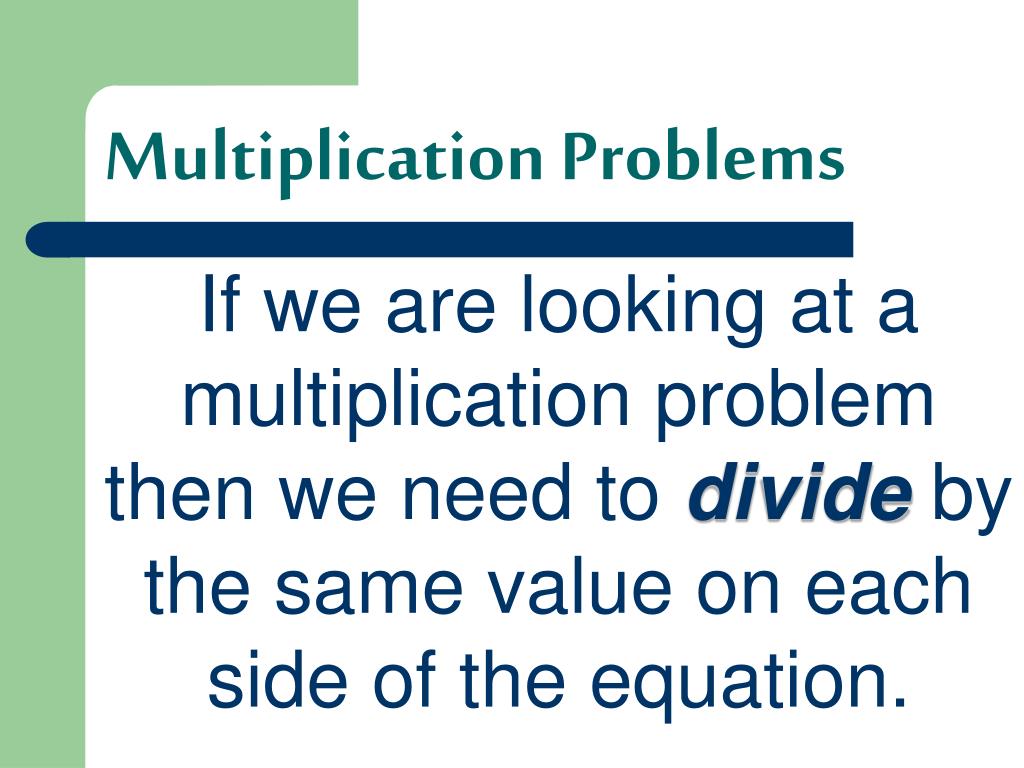 Multiplication Problems

If we are looking at a multiplication problem then we need to divide by the same value on each side of the equation.